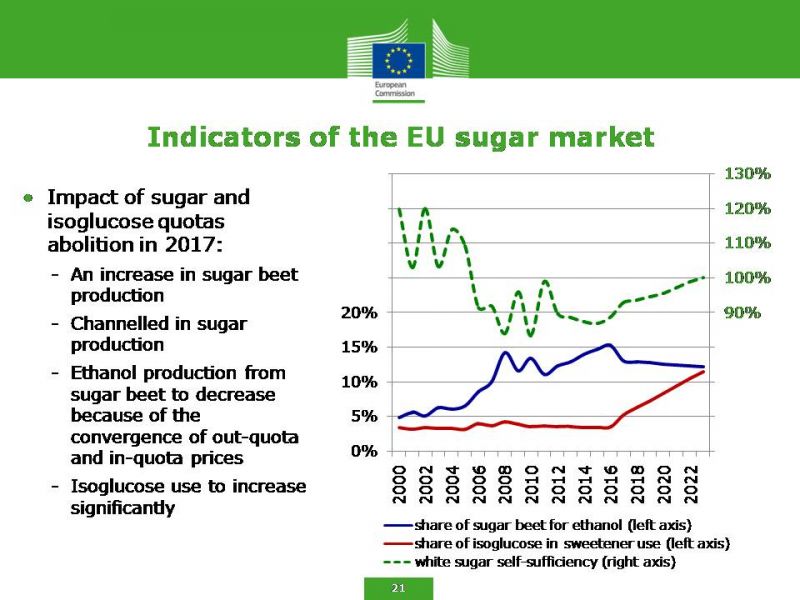 European Commission

Indicators of the EU sugar market

• Impact of sugar and isoglucose quotas abolition in 2017:

- An increase in sugar beet production
- Channelled in sugar production
- Ethanol production from sugar beet to decrease because of the convergence of out-quota and in-quota prices
- Isoglucose use to increase significantly

130%
120%
110%
100%
90%

20%
15%
10%
5%
0%

2000
2002
2004
2006
2008
2010
2012
2014
2016
2018
2020
2022

share of sugar beet for ethanol (left axis)
share of isoglucose in sweetener use (left axis)
white sugar self-sufficiency (right axis)

21